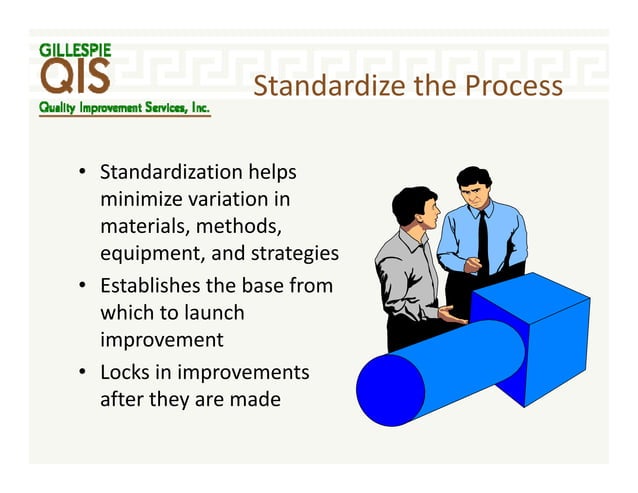 GILLESPIE
QIS
Quality Improvement Services, Inc.

Standardize the Process

• Standardization helps minimize variation in materials, methods, equipment, and strategies
• Establishes the base from which to launch improvement
• Locks in improvements after they are made